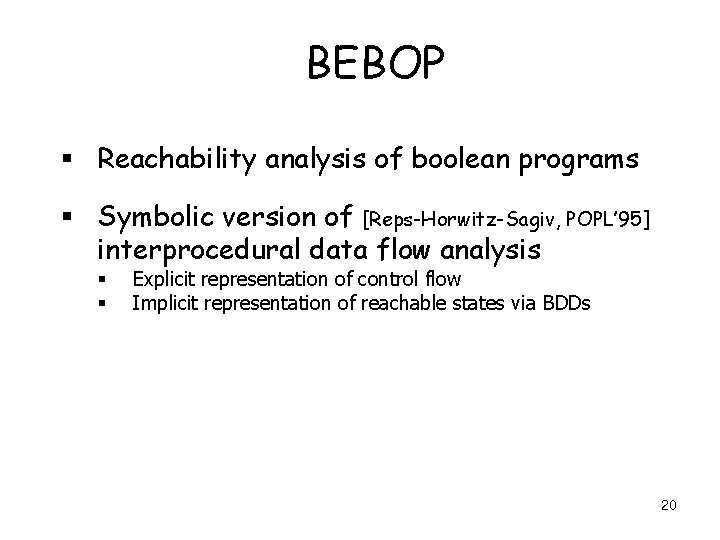 BEBOP

▪ Reachability analysis of boolean programs

▪ Symbolic version of [Reps-Horwitz-Sagiv, POPL'95] interprocedural data flow analysis
▪ Explicit representation of control flow
▪ Implicit representation of reachable states via BDDs

20